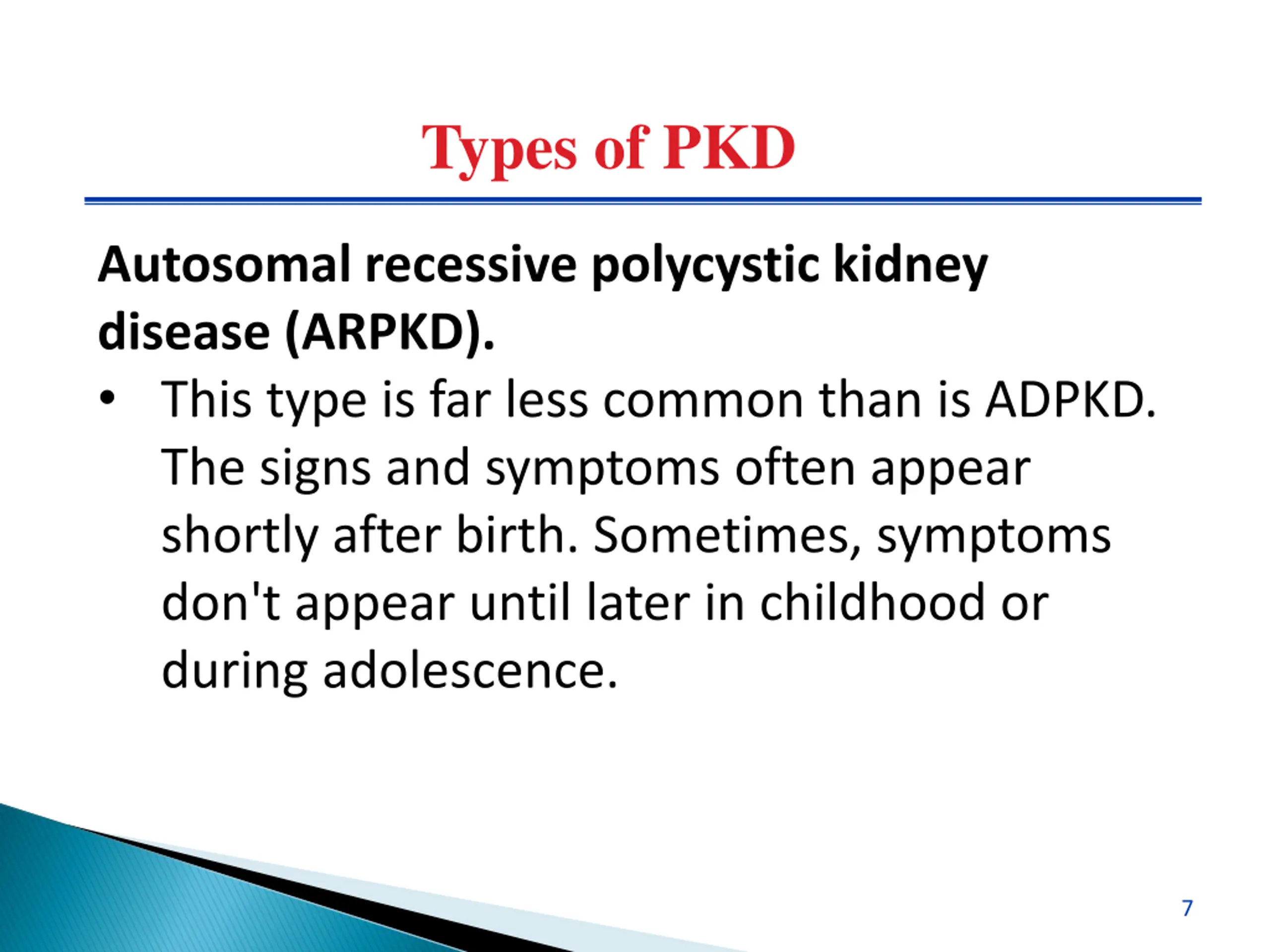 Types of PKD

Autosomal recessive polycystic kidney disease (ARPKD).

• This type is far less common than is ADPKD. The signs and symptoms often appear shortly after birth. Sometimes, symptoms don't appear until later in childhood or during adolescence.

7